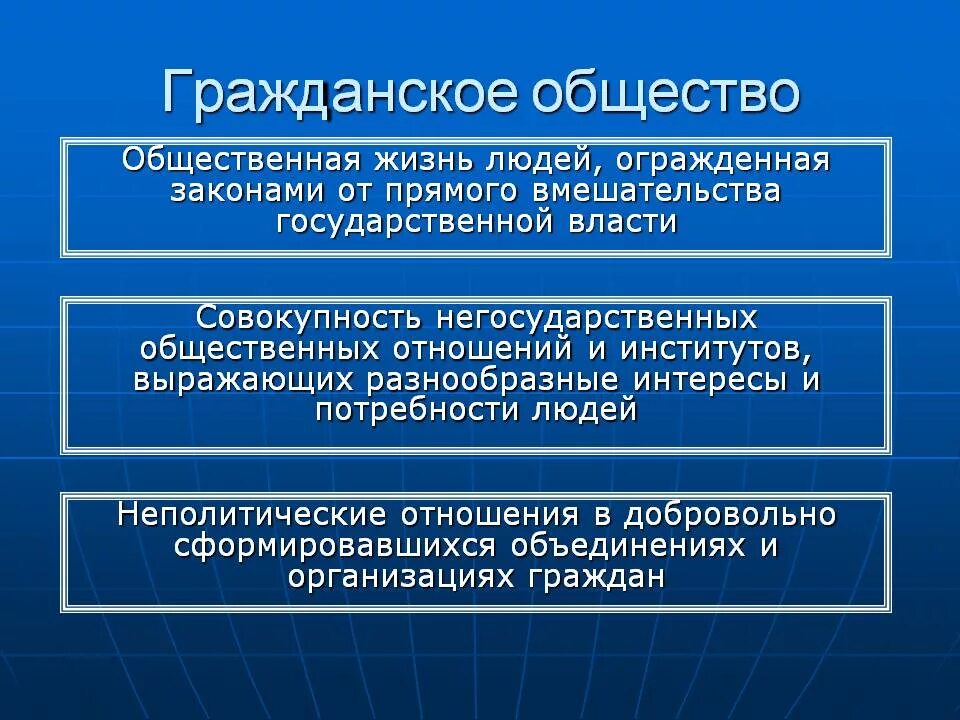 Гражданское общество

Общественная жизнь людей, огражденная законами от прямого вмешательства государственной власти

Совокупность негосударственных общественных отношений и институтов, выражающих разнообразные интересы и потребности людей

Неполитические отношения в добровольно сформировавшихся объединениях и организациях граждан